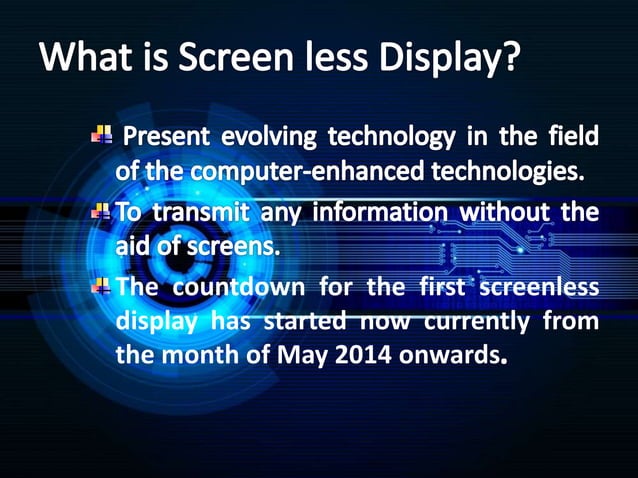 What is Screen less Display?

Present evolving technology in the field of the computer-enhanced technologies.

To transmit any information without the aid of screens.

The countdown for the first screenless display has started now currently from the month of May 2014 onwards.